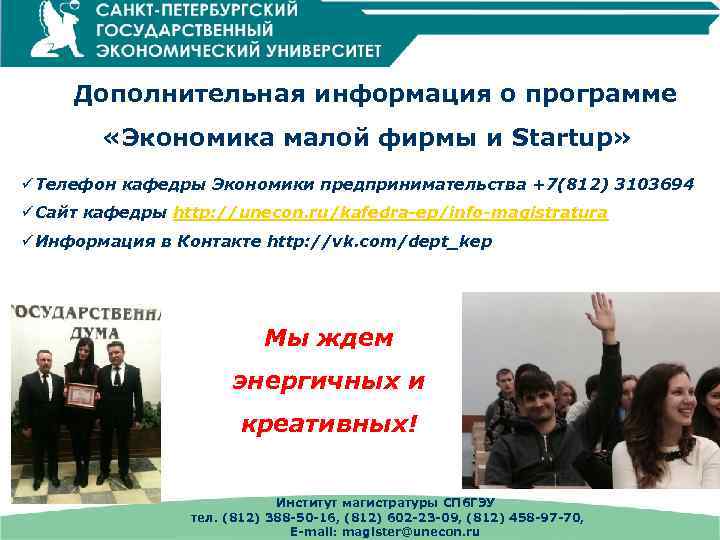 САНКТ-ПЕТЕРБУРГСКИЙ ГОСУДАРСТВЕННЫЙ ЭКОНОМИЧЕСКИЙ УНИВЕРСИТЕТ

Дополнительная информация о программе «Экономика малой фирмы и Startup»

✓Телефон кафедры Экономики предпринимательства +7(812) 3103694
✓Сайт кафедры http://unecon.ru/kafedra-ep/info-magistratura
✓Информация в Контакте http://vk.com/dept_kep

ГОСУДАРСТВЕННАЯ ДУМА

Мы ждем энергичных и креативных!

Институт магистратуры СПбГЭУ
тел. (812) 388-50-16, (812) 602-23-09, (812) 458-97-70,
E-mail: magister@unecon.ru